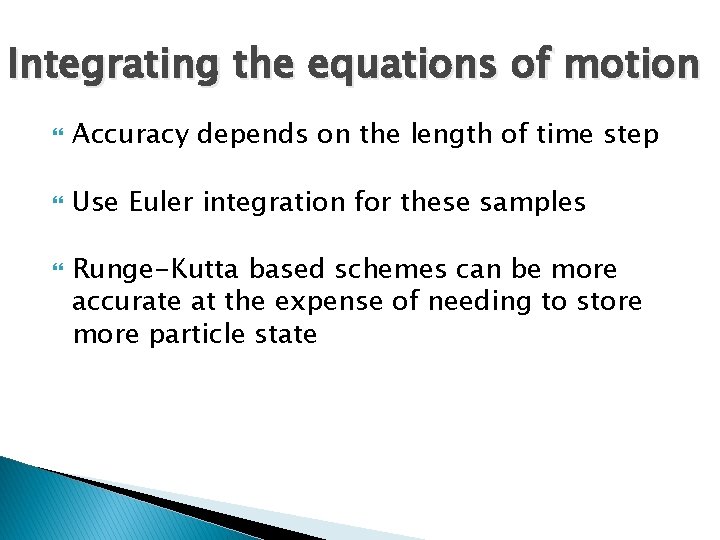 Integrating the equations of motion

Accuracy depends on the length of time step

Use Euler integration for these samples

Runge-Kutta based schemes can be more accurate at the expense of needing to store more particle state